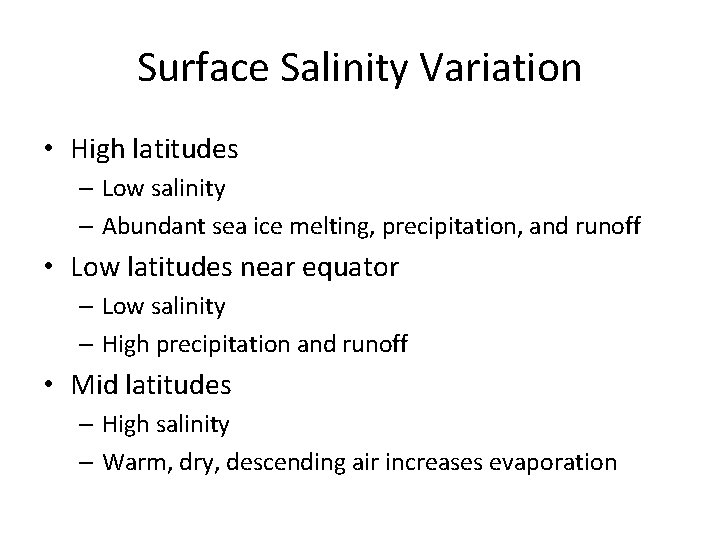 Surface Salinity Variation

• High latitudes
– Low salinity
– Abundant sea ice melting, precipitation, and runoff
• Low latitudes near equator
– Low salinity
– High precipitation and runoff
• Mid latitudes
– High salinity
– Warm, dry, descending air increases evaporation